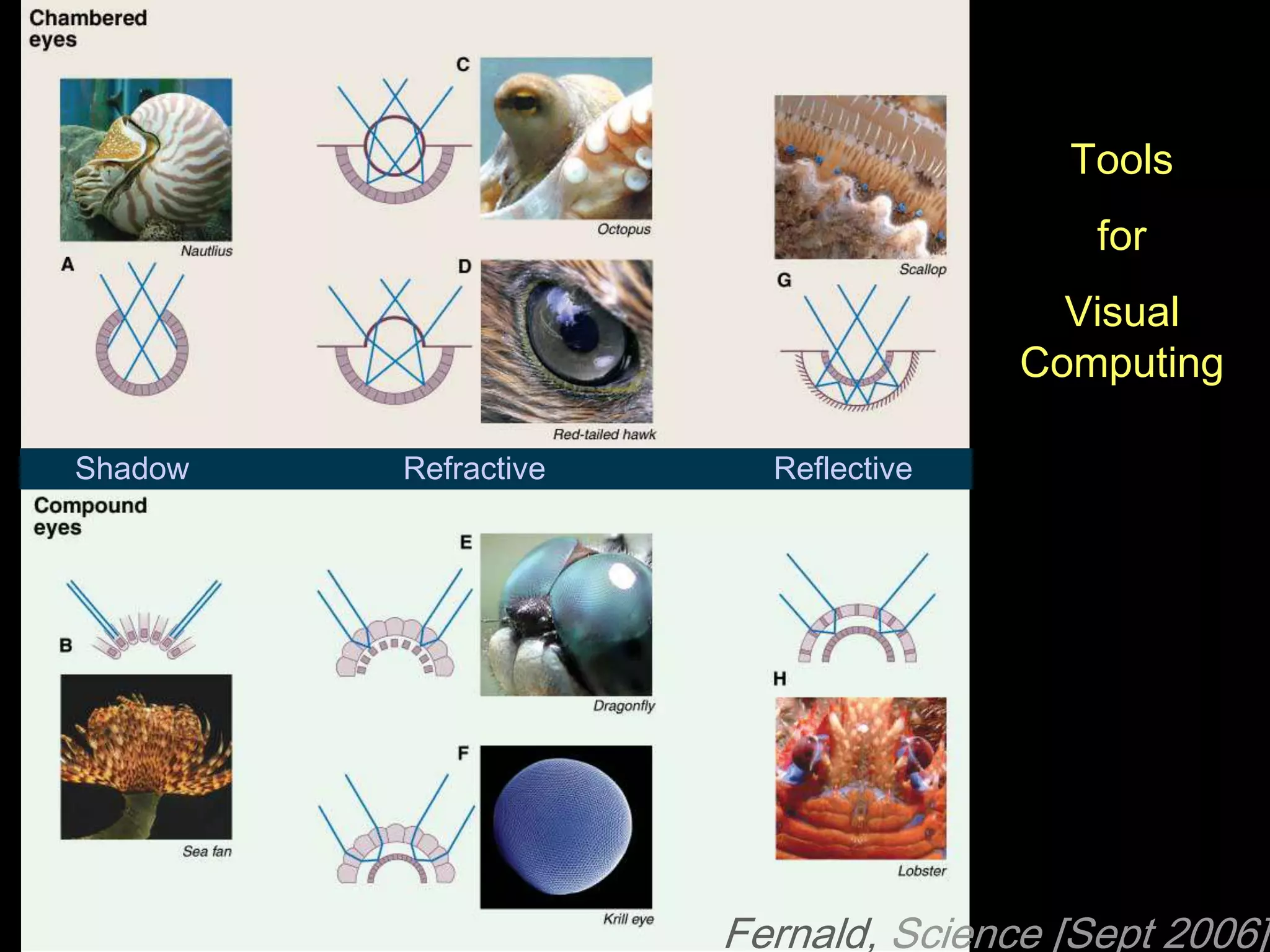 Chambered eyes

Nautlius

A

C

Octopus

D

Red-tailed hawk

Scallop

G

Tools

for

Visual Computing

Shadow

Refractive

Reflective

Compound eyes

B

Sea fan

E

Dragonfly

F

Krill eye

H

Lobster

Fernald, Science [Sept 2006]